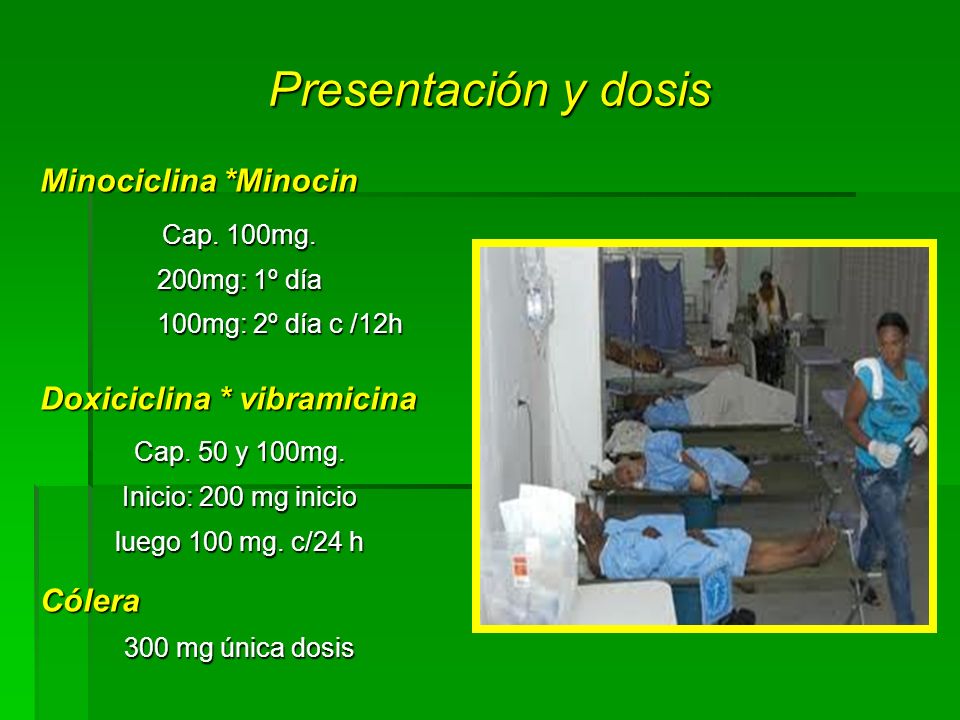 Presentación y dosis

Minociclina *Minocin

Cap. 100mg.

200mg: 1º día

100mg: 2º día c /12h

Doxiciclina * vibramicina

Cap. 50 y 100mg.

Inicio: 200 mg inicio

luego 100 mg. c/24 h

Cólera

300 mg única dosis